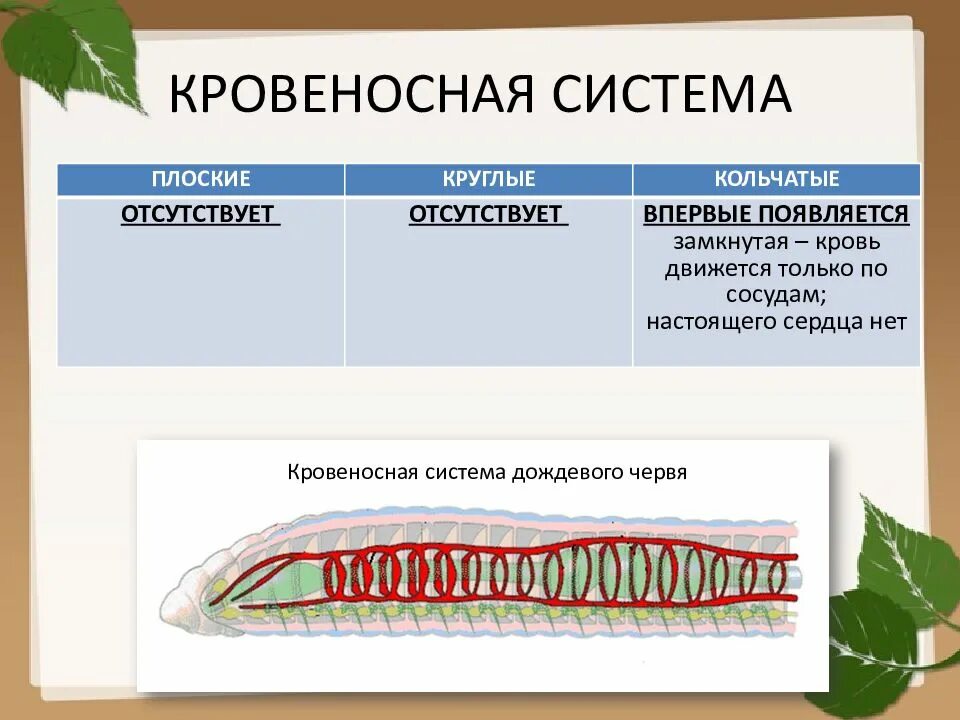 КРОВЕНОСНАЯ СИСТЕМА

| ПЛОСКИЕ | КРУГЛЫЕ | КОЛЬЧАТЫЕ |
|---|---|---|
| ОТСУТСТВУЕТ | ОТСУТСТВУЕТ | ВПЕРВЫЕ ПОЯВЛЯЕТСЯ замкнутая – кровь движется только по сосудам; настоящего сердца нет |

Кровеносная система дождевого червя